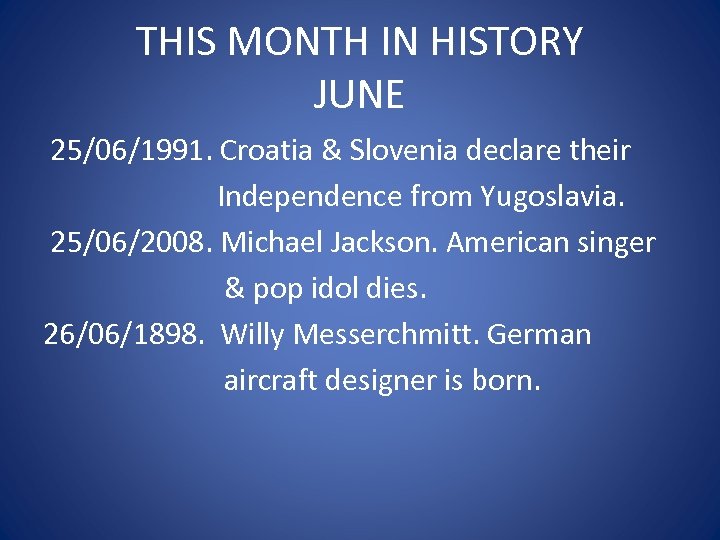 THIS MONTH IN HISTORY
JUNE

25/06/1991. Croatia & Slovenia declare their Independence from Yugoslavia.

25/06/2008. Michael Jackson. American singer & pop idol dies.

26/06/1898. Willy Messerchmitt. German aircraft designer is born.